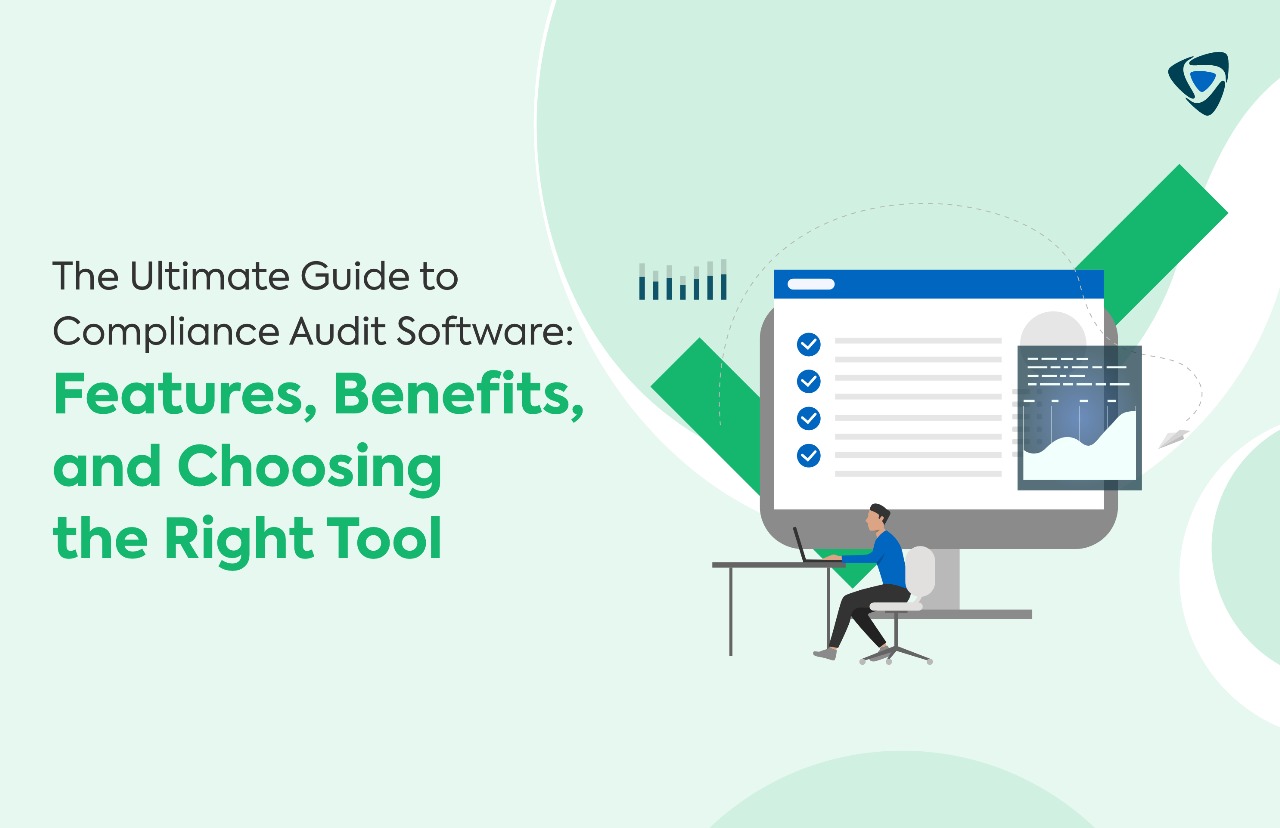 The Ultimate Guide to Compliance Audit Software: Features, Benefits, and Choosing the Right Tool